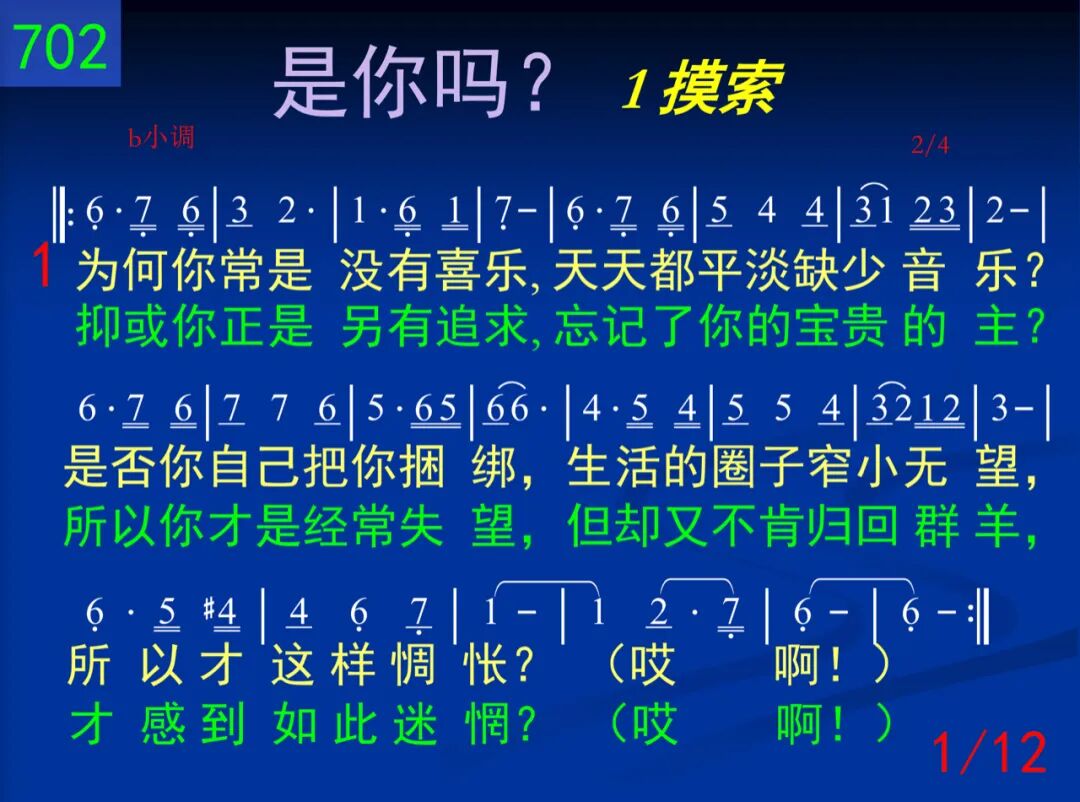 702

是你吗？ 1 摸索

b小调 2/4

‖: 6 · 7 6 | 3 2 · | 1 · 6 1 | 7 − | 6 · 7 6 | 5 4 4 | 3 1 2 3 | 2 − |

1 为何你常是 没有喜乐, 天天都平淡缺少 音 乐？
抑或你正是 另有追求, 忘记了你的宝贵 的 主？

6 · 7 6 | 7 7 6 | 5 · 6 5 | 6 6 · | 4 · 5 4 | 5 5 4 | 3 2 1 2 | 3 − |

是否你自己把你捆 绑，生活的圈子窄小无 望，
所以你才是经常失 望，但却又不肯归回 群 羊，

6 · 5 #4 | 4 6 7 | 1 − | 1 2 · 7 | 6 − | 6 − :‖

所 以 才 这 样 惆 怅？ （哎 啊！）
才 感 到 如 此 迷 惘？ （哎 啊！）

1/12